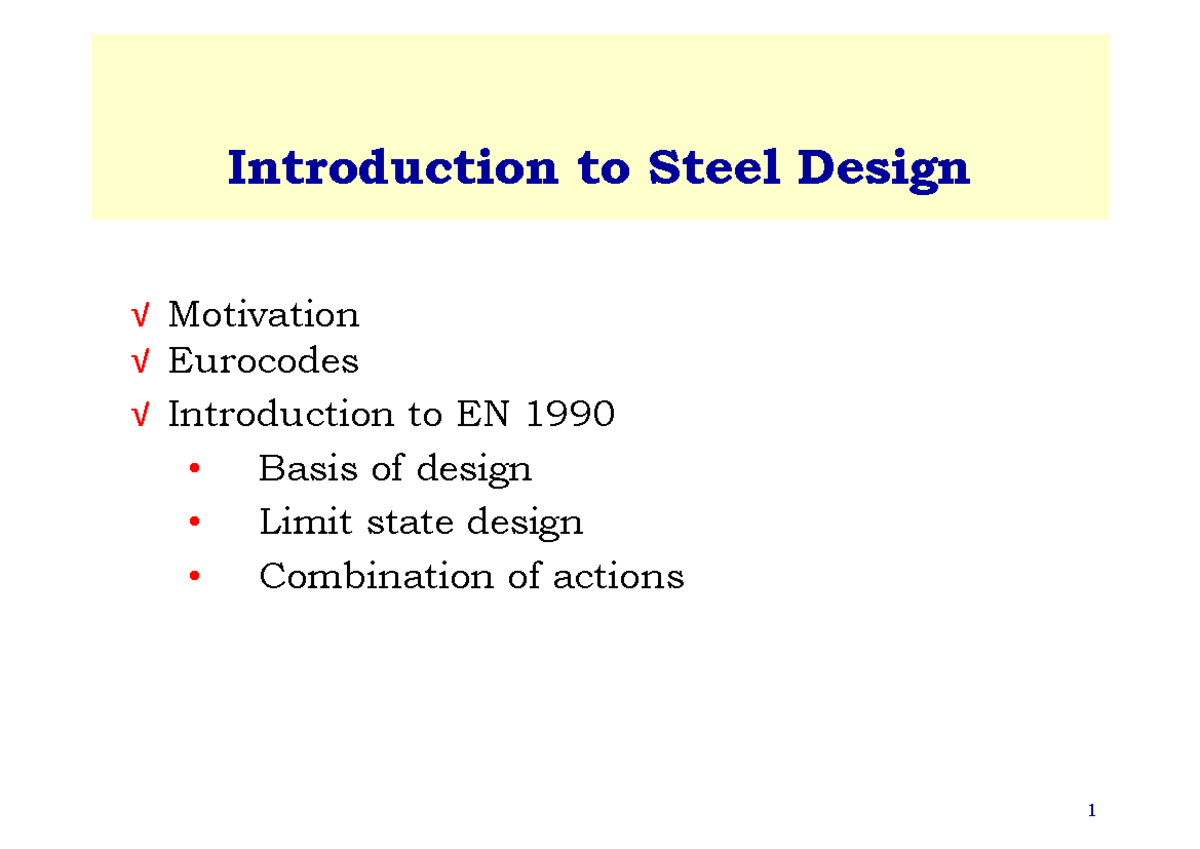 Introduction to Steel Design

√ Motivation
√ Eurocodes
√ Introduction to EN 1990
• Basis of design
• Limit state design
• Combination of actions

1